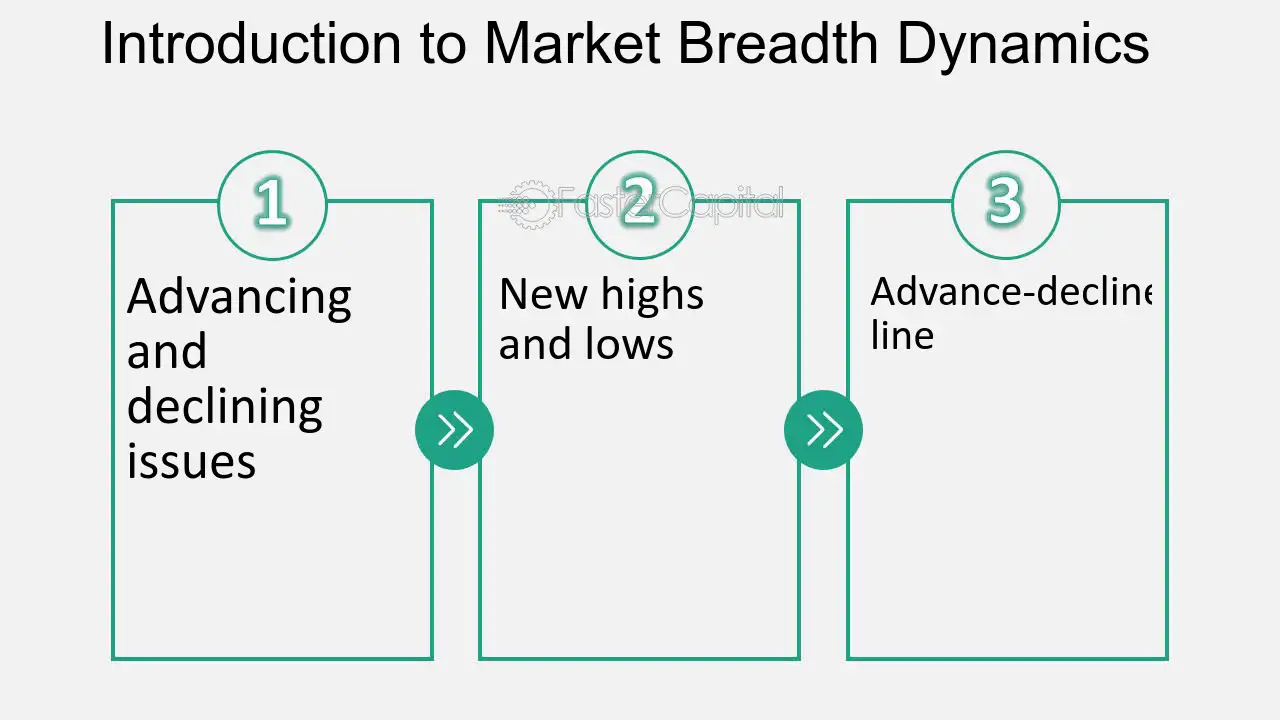 Introduction to Market Breadth Dynamics

1

Advancing and declining issues

2

New highs and lows

3

Advance-decline line

FasterCapital